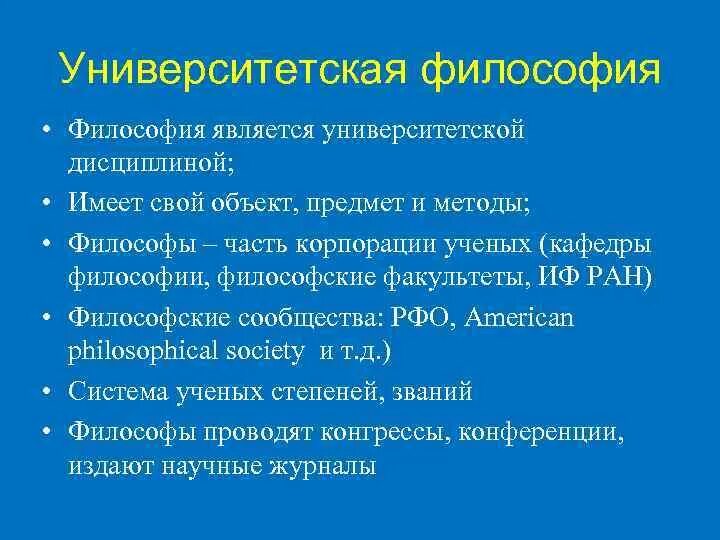 Университетская философия

• Философия является университетской дисциплиной;
• Имеет свой объект, предмет и методы;
• Философы – часть корпорации ученых (кафедры философии, философские факультеты, ИФ РАН)
• Философские сообщества: РФО, American philosophical society и т.д.)
• Система ученых степеней, званий
• Философы проводят конгрессы, конференции, издают научные журналы